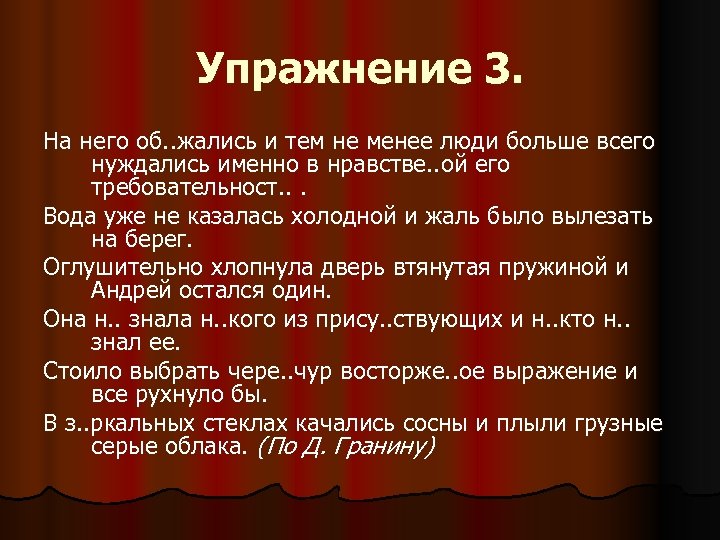 Упражнение 3.

На него об..жались и тем не менее люди больше всего нуждались именно в нравстве..ой его требовательност.. .

Вода уже не казалась холодной и жаль было вылезать на берег.

Оглушительно хлопнула дверь втянутая пружиной и Андрей остался один.

Она н.. знала н..кого из прису..ствующих и н..кто н.. знал ее.

Стоило выбрать чере..чур восторже..ое выражение и все рухнуло бы.

В з..ркальных стеклах качались сосны и плыли грузные серые облака. (По Д. Гранину)